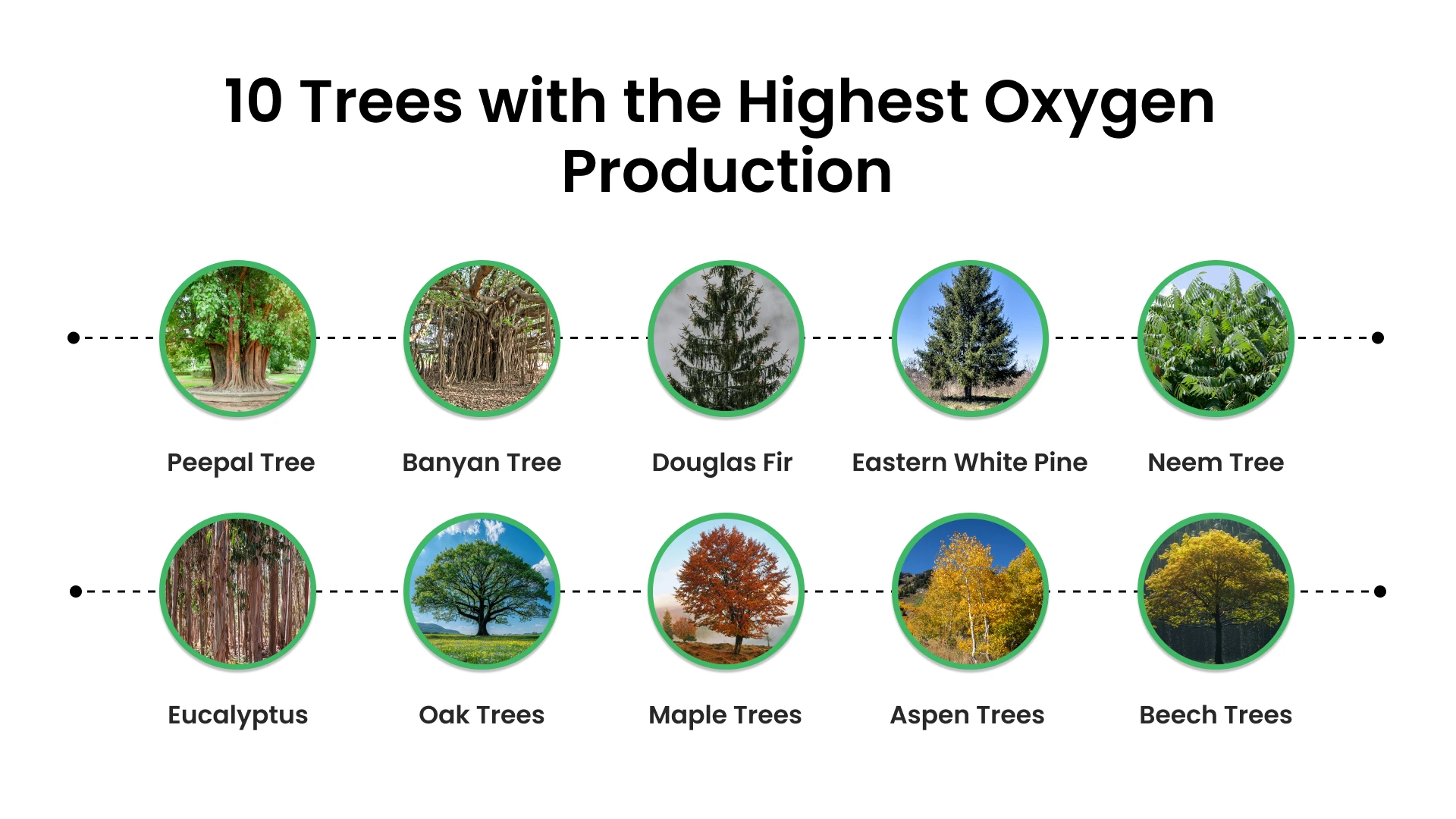 10 Trees with the Highest Oxygen Production

Peepal Tree

Banyan Tree

Douglas Fir

Eastern White Pine

Neem Tree

Eucalyptus

Oak Trees

Maple Trees

Aspen Trees

Beech Trees